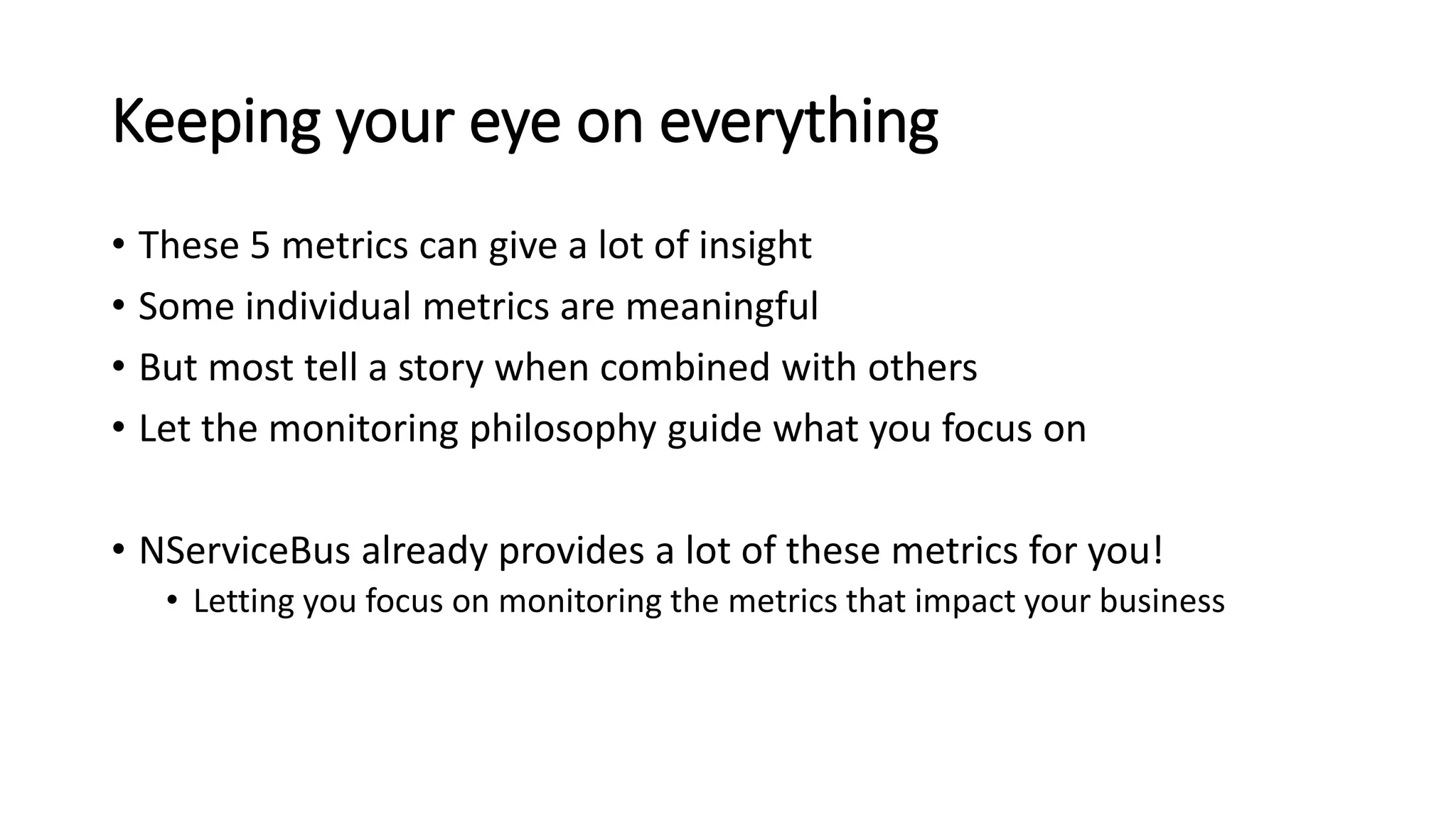 Keeping your eye on everything

• These 5 metrics can give a lot of insight
• Some individual metrics are meaningful
• But most tell a story when combined with others
• Let the monitoring philosophy guide what you focus on

• NServiceBus already provides a lot of these metrics for you!
  • Letting you focus on monitoring the metrics that impact your business